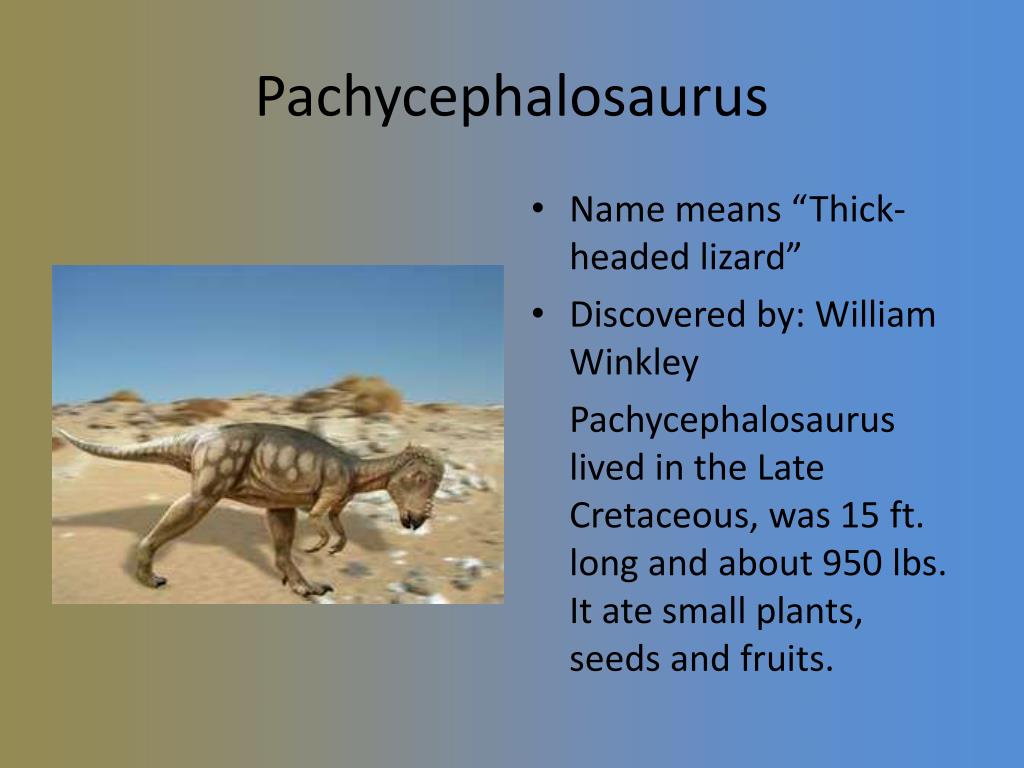 Pachycephalosaurus

• Name means “Thick-headed lizard”
• Discovered by: William Winkley

Pachycephalosaurus lived in the Late Cretaceous, was 15 ft. long and about 950 lbs. It ate small plants, seeds and fruits.